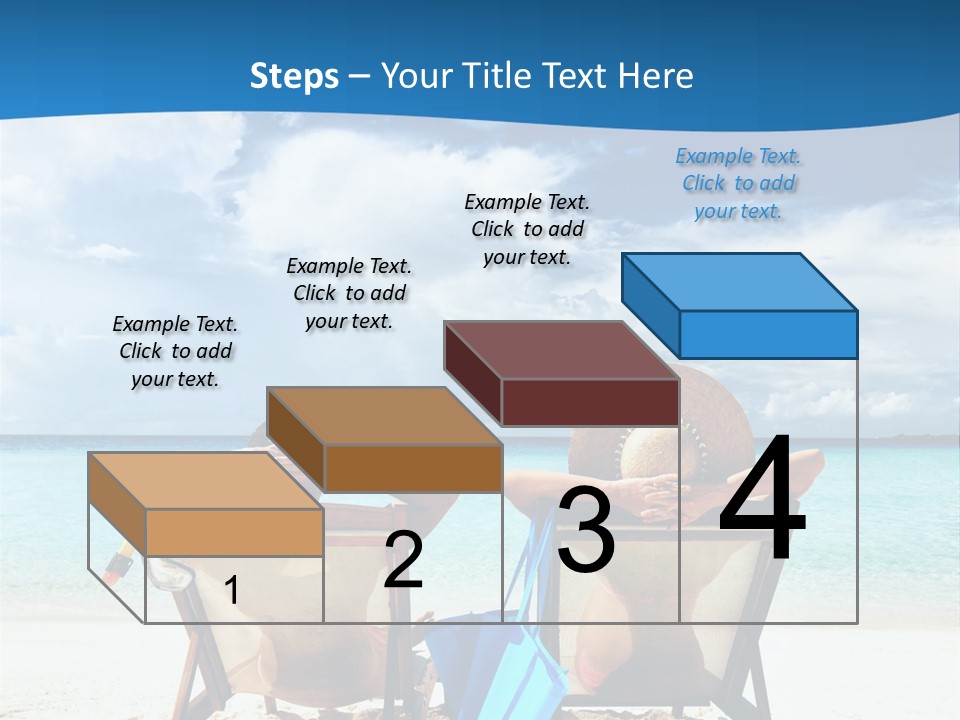 Steps – Your Title Text Here

Example Text. Click to add your text.

Example Text. Click to add your text.

Example Text. Click to add your text.

Example Text. Click to add your text.

1

2

3

4